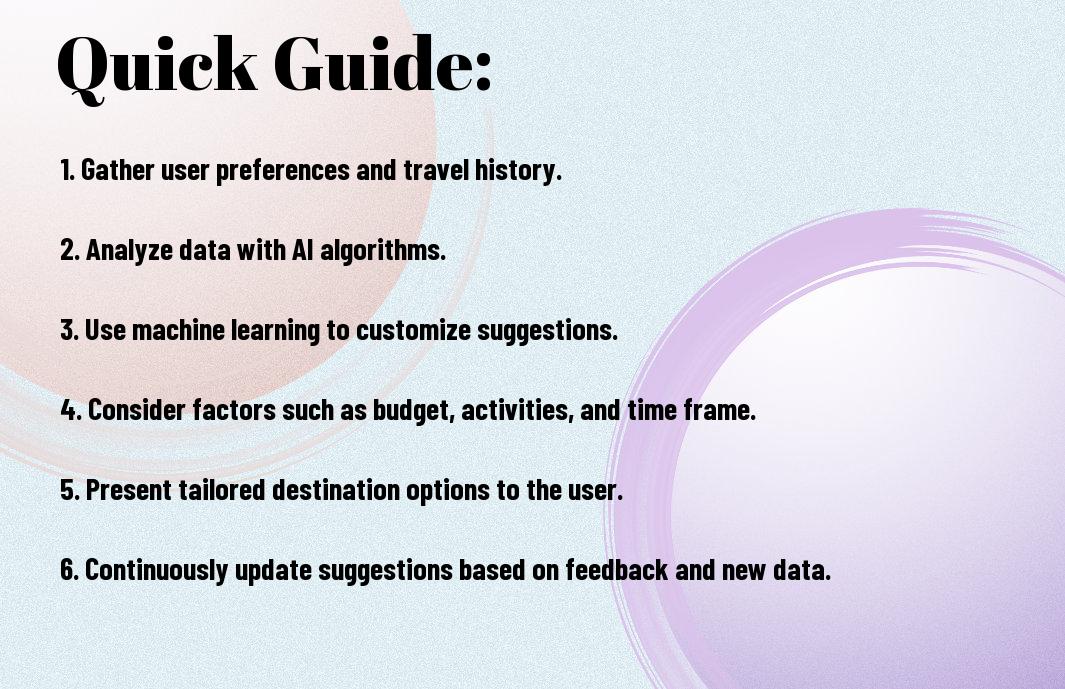 Quick Guide:

1. Gather user preferences and travel history.

2. Analyze data with AI algorithms.

3. Use machine learning to customize suggestions.

4. Consider factors such as budget, activities, and time frame.

5. Present tailored destination options to the user.

6. Continuously update suggestions based on feedback and new data.